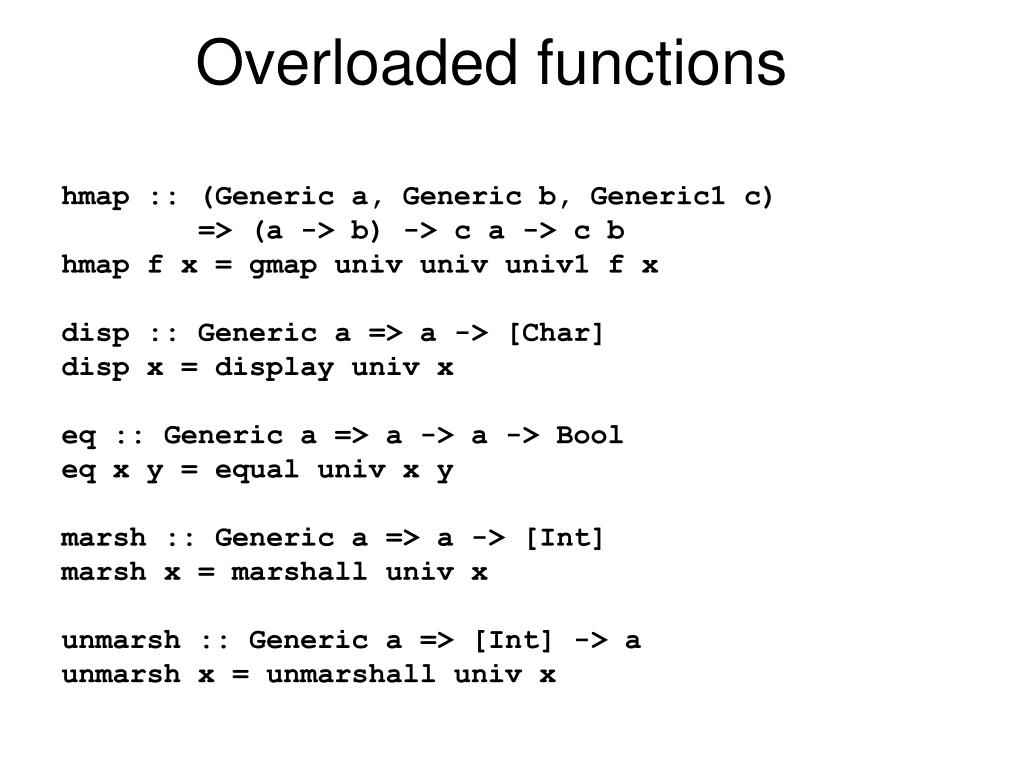 Overloaded functions

hmap :: (Generic a, Generic b, Generic1 c)
        => (a -> b) -> c a -> c b
hmap f x = gmap univ univ univ1 f x

disp :: Generic a => a -> [Char]
disp x = display univ x

eq :: Generic a => a -> a -> Bool
eq x y = equal univ x y

marsh :: Generic a => a -> [Int]
marsh x = marshall univ x

unmarsh :: Generic a => [Int] -> a
unmarsh x = unmarshall univ x